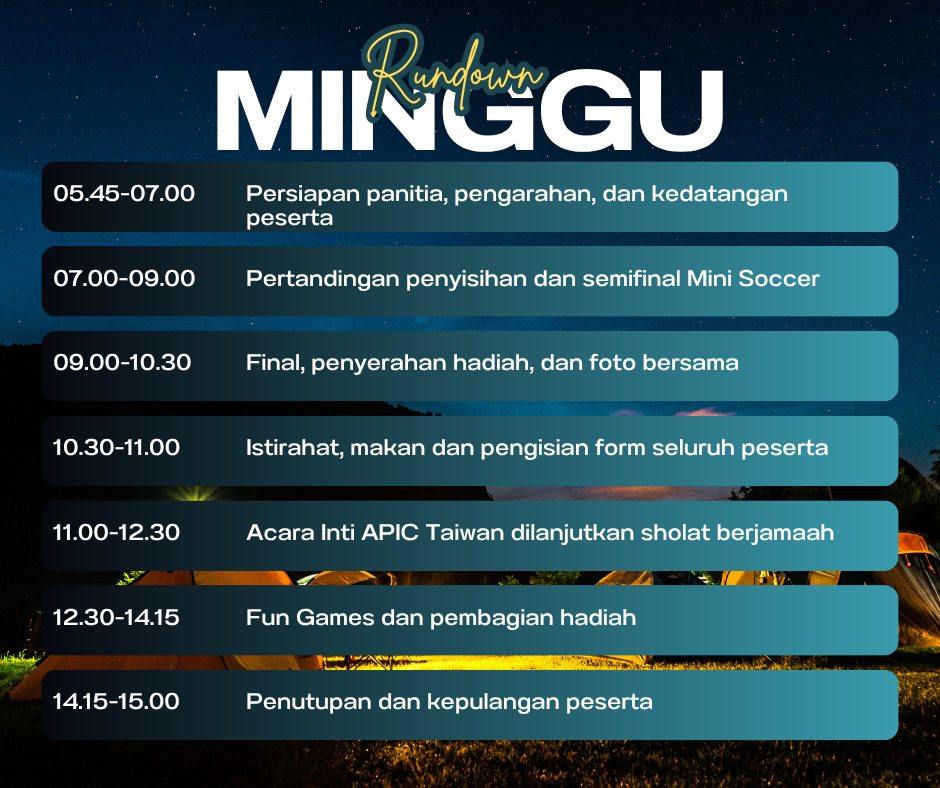 Rundown
MINGGU

| | |
|---|---|
| 05.45-07.00 | Persiapan panitia, pengarahan, dan kedatangan peserta |
| 07.00-09.00 | Pertandingan penyisihan dan semifinal Mini Soccer |
| 09.00-10.30 | Final, penyerahan hadiah, dan foto bersama |
| 10.30-11.00 | Istirahat, makan dan pengisian form seluruh peserta |
| 11.00-12.30 | Acara Inti APIC Taiwan dilanjutkan sholat berjamaah |
| 12.30-14.15 | Fun Games dan pembagian hadiah |
| 14.15-15.00 | Penutupan dan kepulangan peserta |